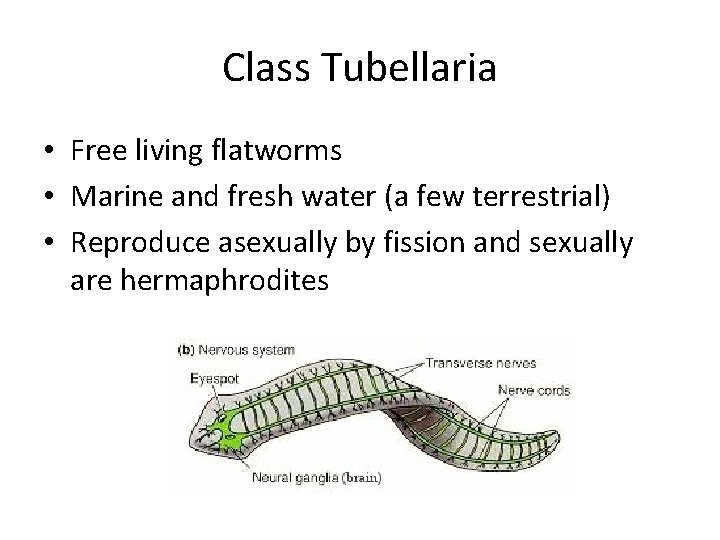 Class Tubellaria

• Free living flatworms
• Marine and fresh water (a few terrestrial)
• Reproduce asexually by fission and sexually are hermaphrodites

(b) Nervous system
Eyespot
Transverse nerves
Nerve cords
Neural ganglia (brain)